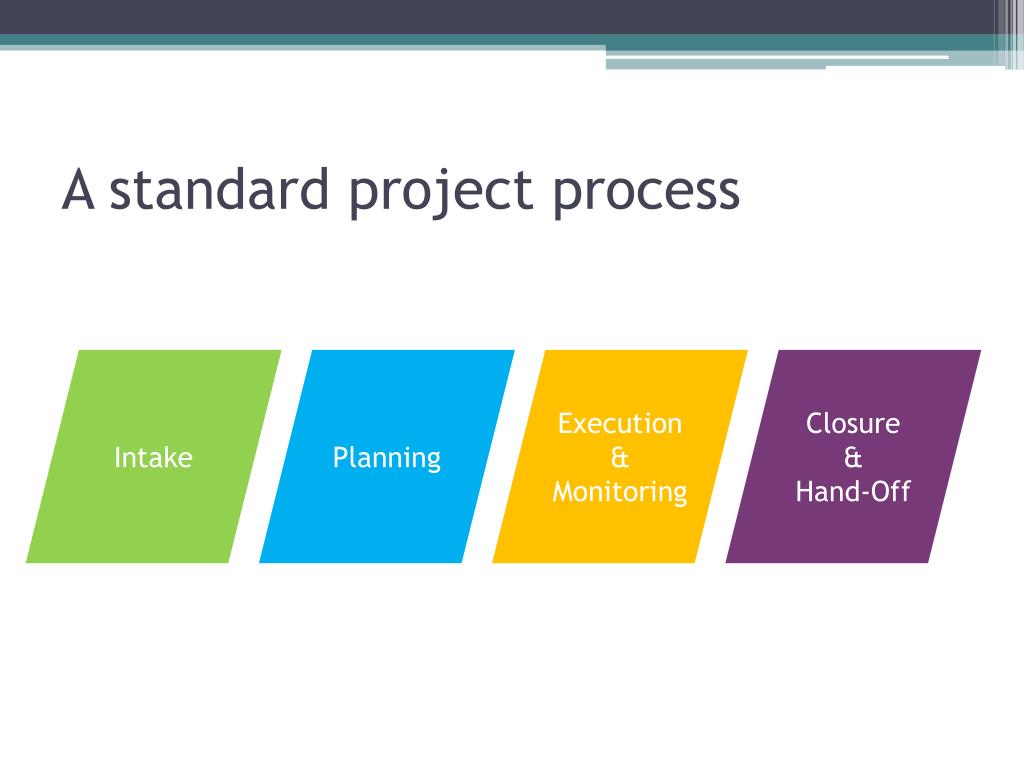 A standard project process

Intake

Planning

Execution
&
Monitoring

Closure
&
Hand-Off